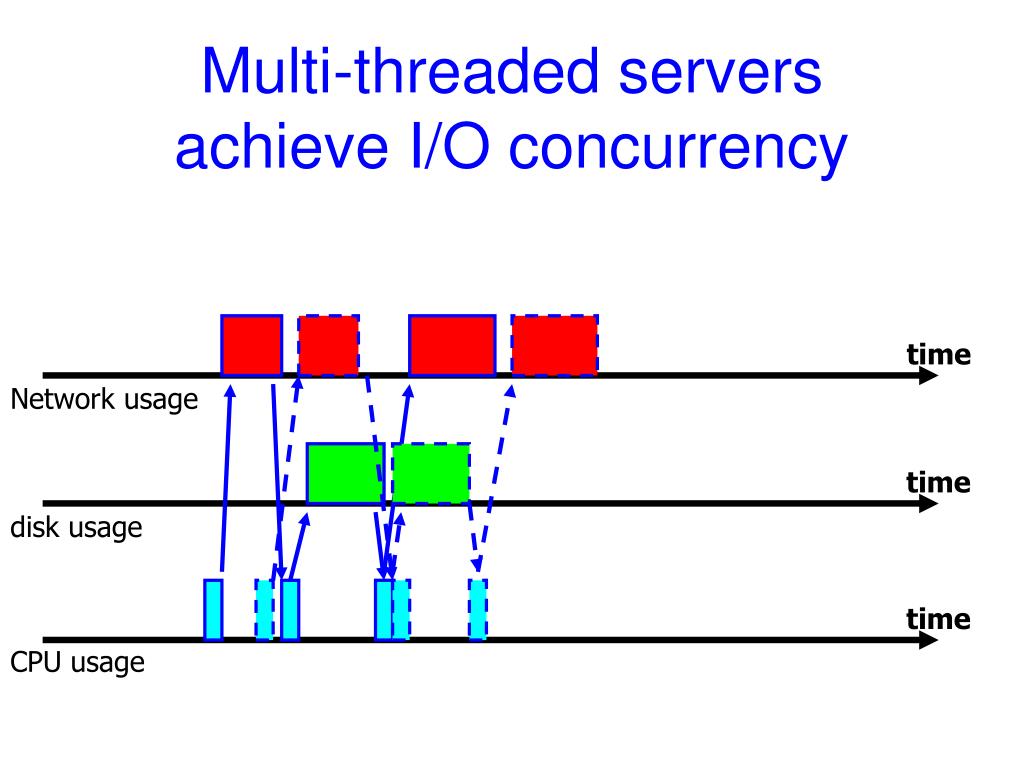 Multi-threaded servers achieve I/O concurrency

time

Network usage

time

disk usage

time

CPU usage